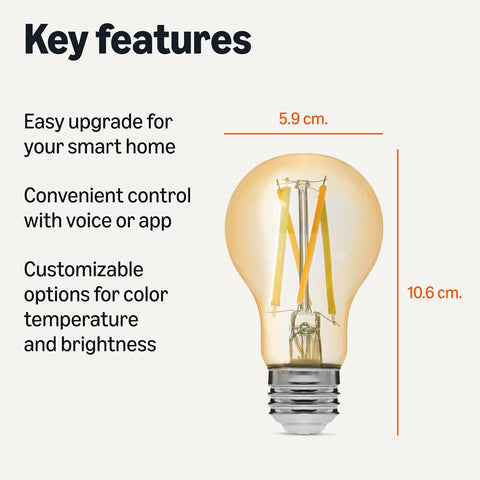 Key features

Easy upgrade for your smart home

Convenient control with voice or app

Customizable options for color temperature and brightness

5.9 cm.

10.6 cm.